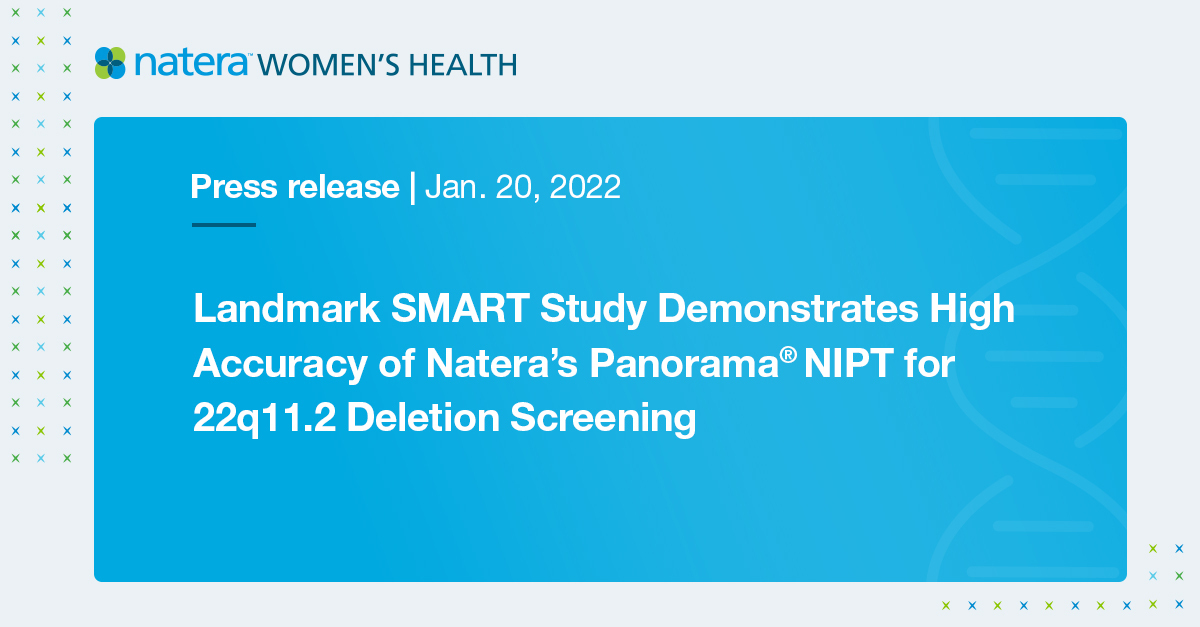 natera™ WOMEN'S HEALTH

Press release | Jan. 20, 2022

Landmark SMART Study Demonstrates High Accuracy of Natera's Panorama® NIPT for 22q11.2 Deletion Screening